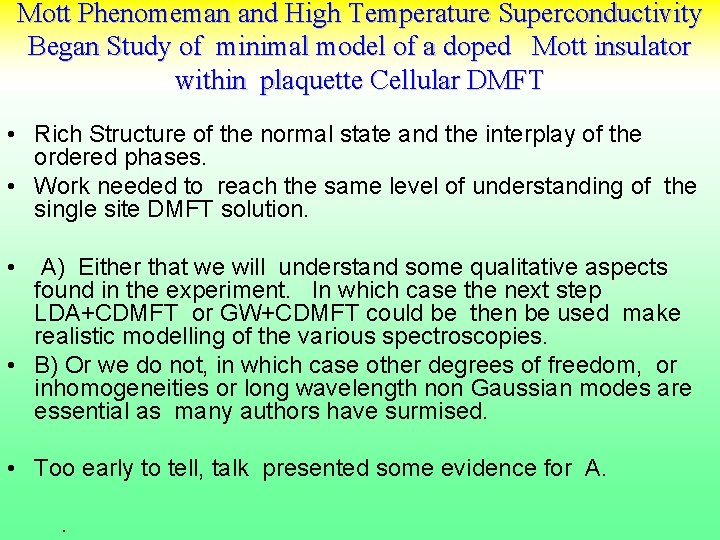 Mott Phenomeman and High Temperature Superconductivity Began Study of minimal model of a doped Mott insulator within plaquette Cellular DMFT

• Rich Structure of the normal state and the interplay of the ordered phases.
• Work needed to reach the same level of understanding of the single site DMFT solution.

• A) Either that we will understand some qualitative aspects found in the experiment. In which case the next step LDA+CDMFT or GW+CDMFT could be then be used make realistic modelling of the various spectroscopies.
• B) Or we do not, in which case other degrees of freedom, or inhomogeneities or long wavelength non Gaussian modes are essential as many authors have surmised.

• Too early to tell, talk presented some evidence for A.

.